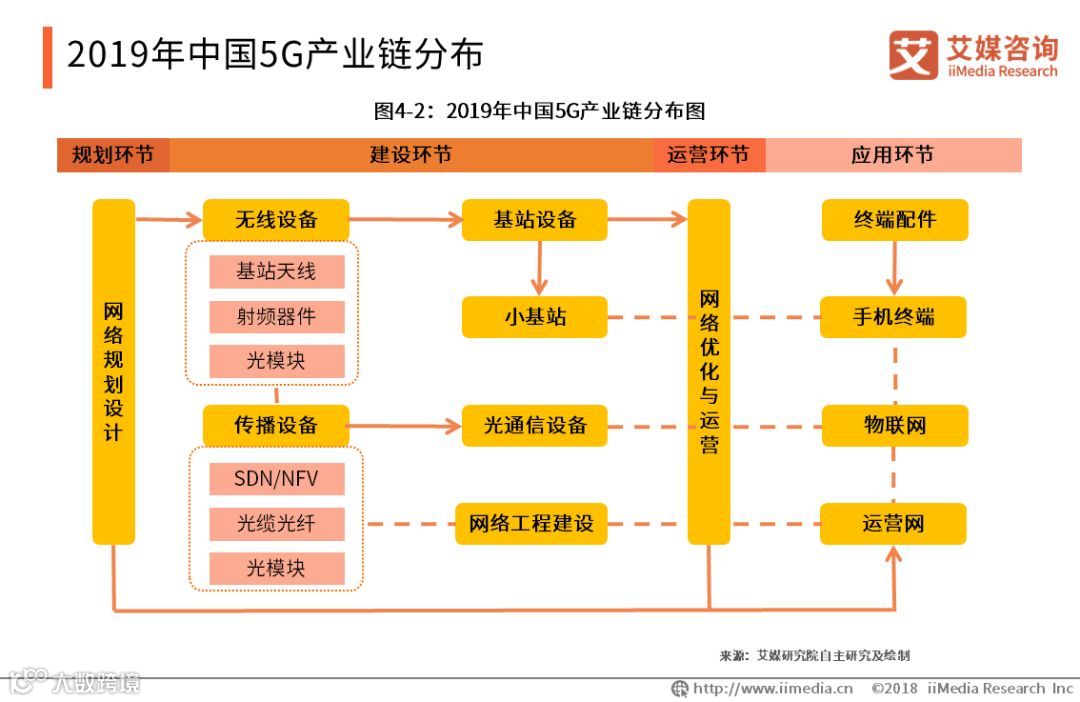 2019年中国5G产业链分布

艾媒咨询
iiMedia Research

图4-2：2019年中国5G产业链分布图

规划环节 建设环节 运营环节 应用环节

网络规划设计

无线设备
基站天线
射频器件
光模块

传播设备
SDN/NFV
光缆光纤
光模块

基站设备
小基站
光通信设备
网络工程建设

网络优化与运营

终端配件
手机终端
物联网
运营网

来源：艾媒研究院自主研究及绘制

大数跨境

http://www.iimedia.cn ©2018 iiMedia Research Inc